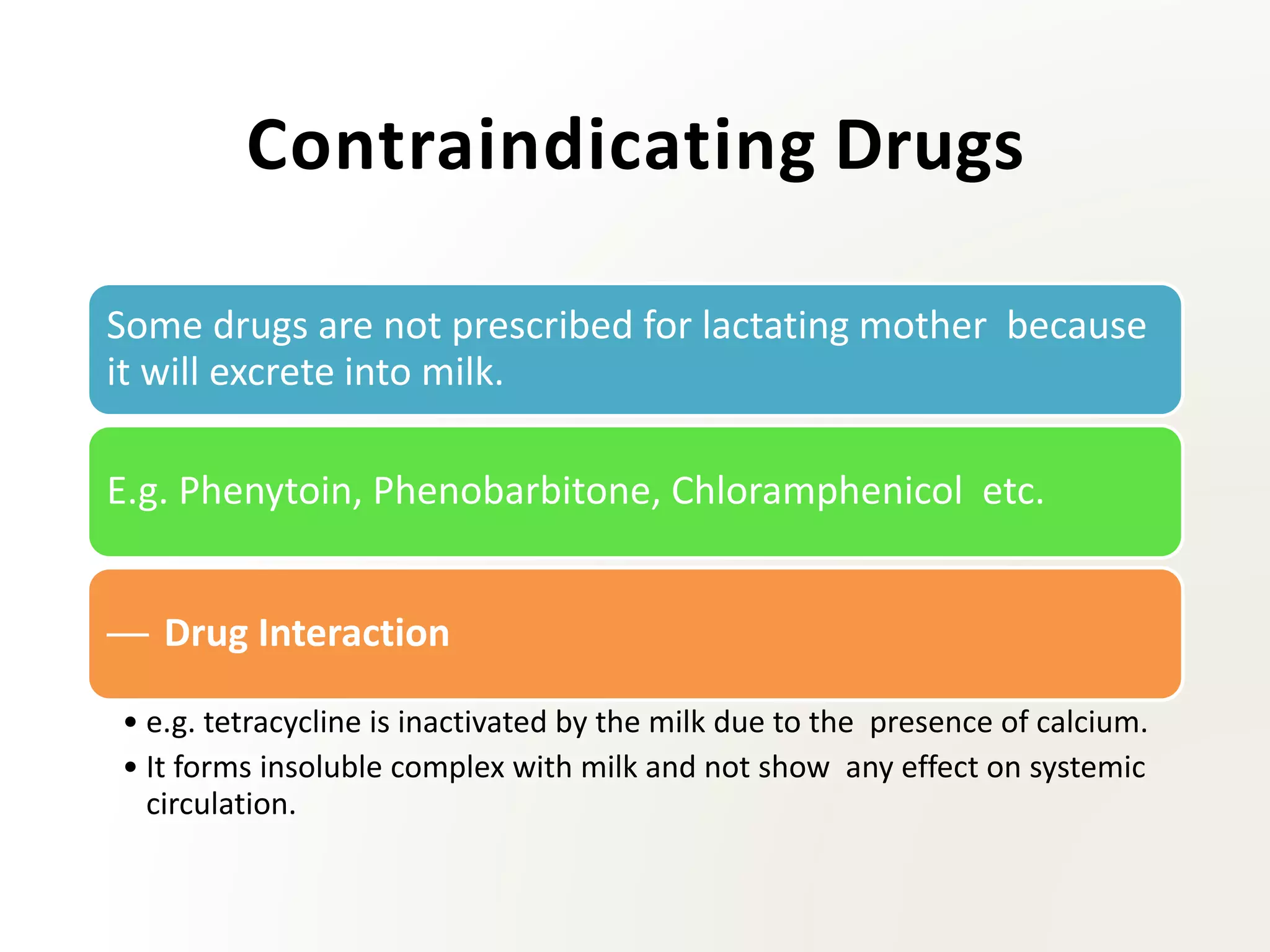 Contraindicating Drugs

Some drugs are not prescribed for lactating mother because it will excrete into milk.

E.g. Phenytoin, Phenobarbitone, Chloramphenicol etc.

— Drug Interaction

• e.g. tetracycline is inactivated by the milk due to the presence of calcium.
• It forms insoluble complex with milk and not show any effect on systemic circulation.